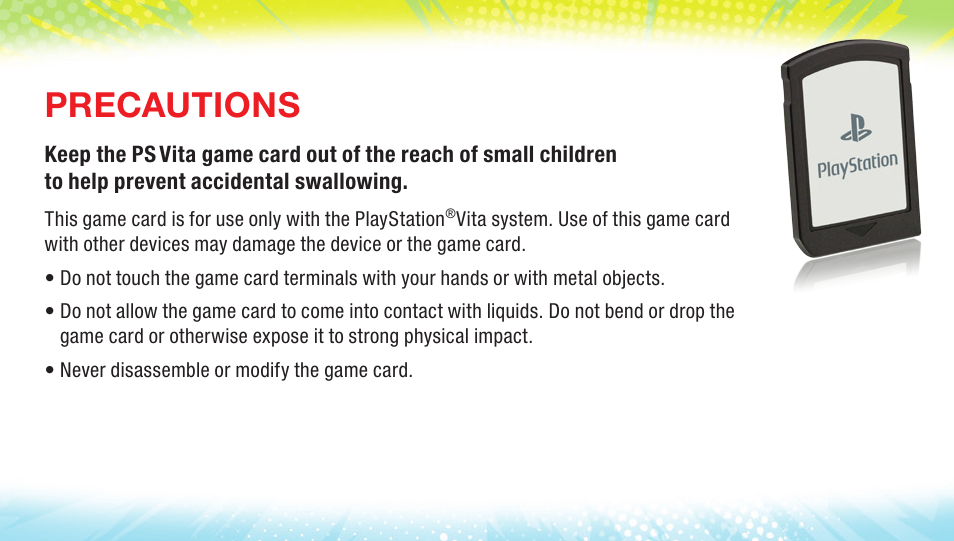 PRECAUTIONS

Keep the PS Vita game card out of the reach of small children to help prevent accidental swallowing.

This game card is for use only with the PlayStation®Vita system. Use of this game card with other devices may damage the device or the game card.

• Do not touch the game card terminals with your hands or with metal objects.

• Do not allow the game card to come into contact with liquids. Do not bend or drop the game card or otherwise expose it to strong physical impact.

• Never disassemble or modify the game card.

PlayStation